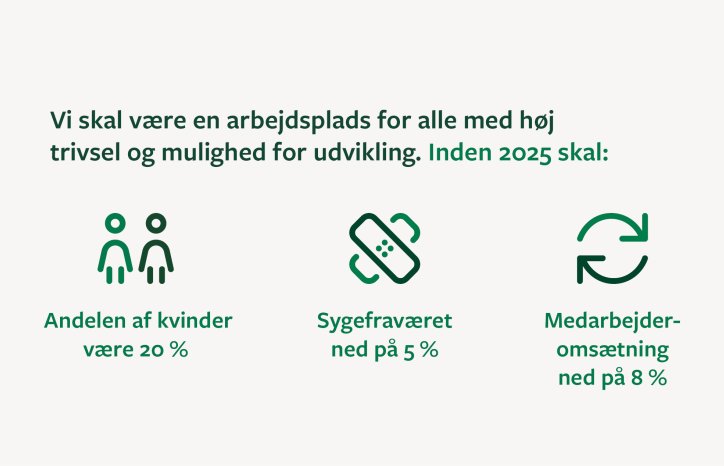 Vi skal være en arbejdsplads for alle med høj trivsel og mulighed for udvikling. Inden 2025 skal:

Andelen af kvinder være 20 %

Sygefraværet ned på 5 %

Medarbejderomsætning ned på 8 %